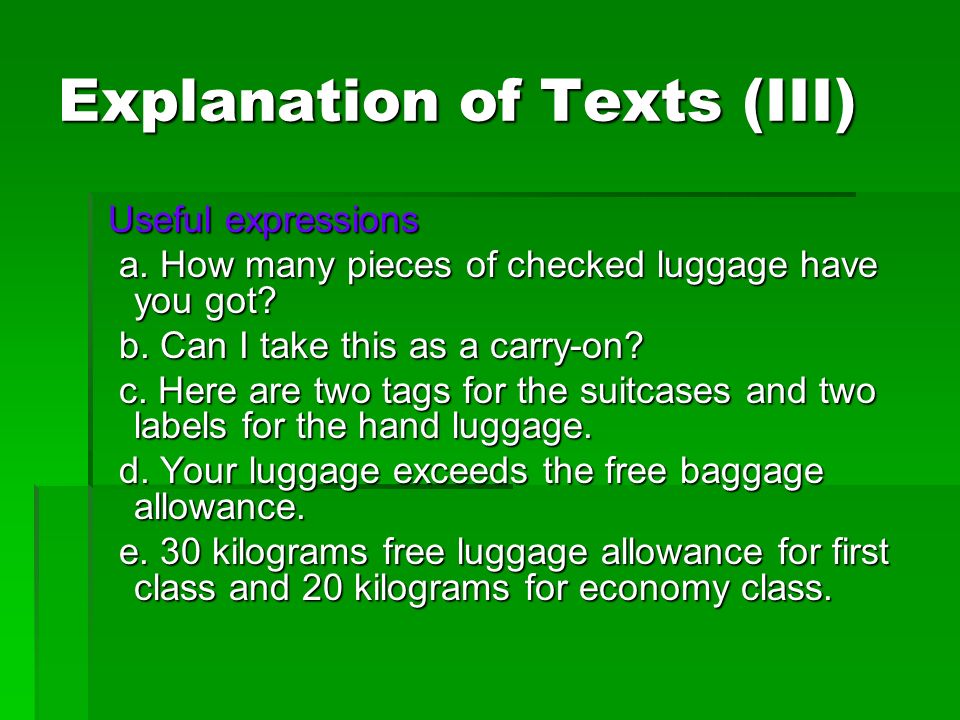 Explanation of Texts (III)

Useful expressions

a. How many pieces of checked luggage have you got?

b. Can I take this as a carry-on?

c. Here are two tags for the suitcases and two labels for the hand luggage.

d. Your luggage exceeds the free baggage allowance.

e. 30 kilograms free luggage allowance for first class and 20 kilograms for economy class.